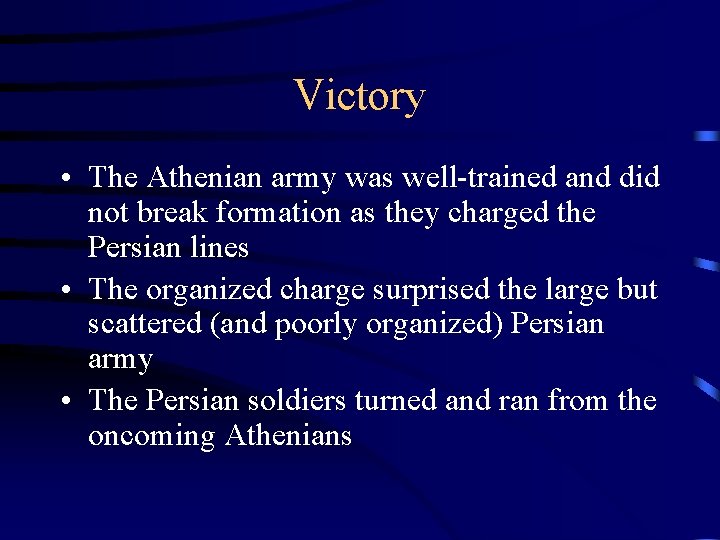 Victory

• The Athenian army was well-trained and did not break formation as they charged the Persian lines
• The organized charge surprised the large but scattered (and poorly organized) Persian army
• The Persian soldiers turned and ran from the oncoming Athenians